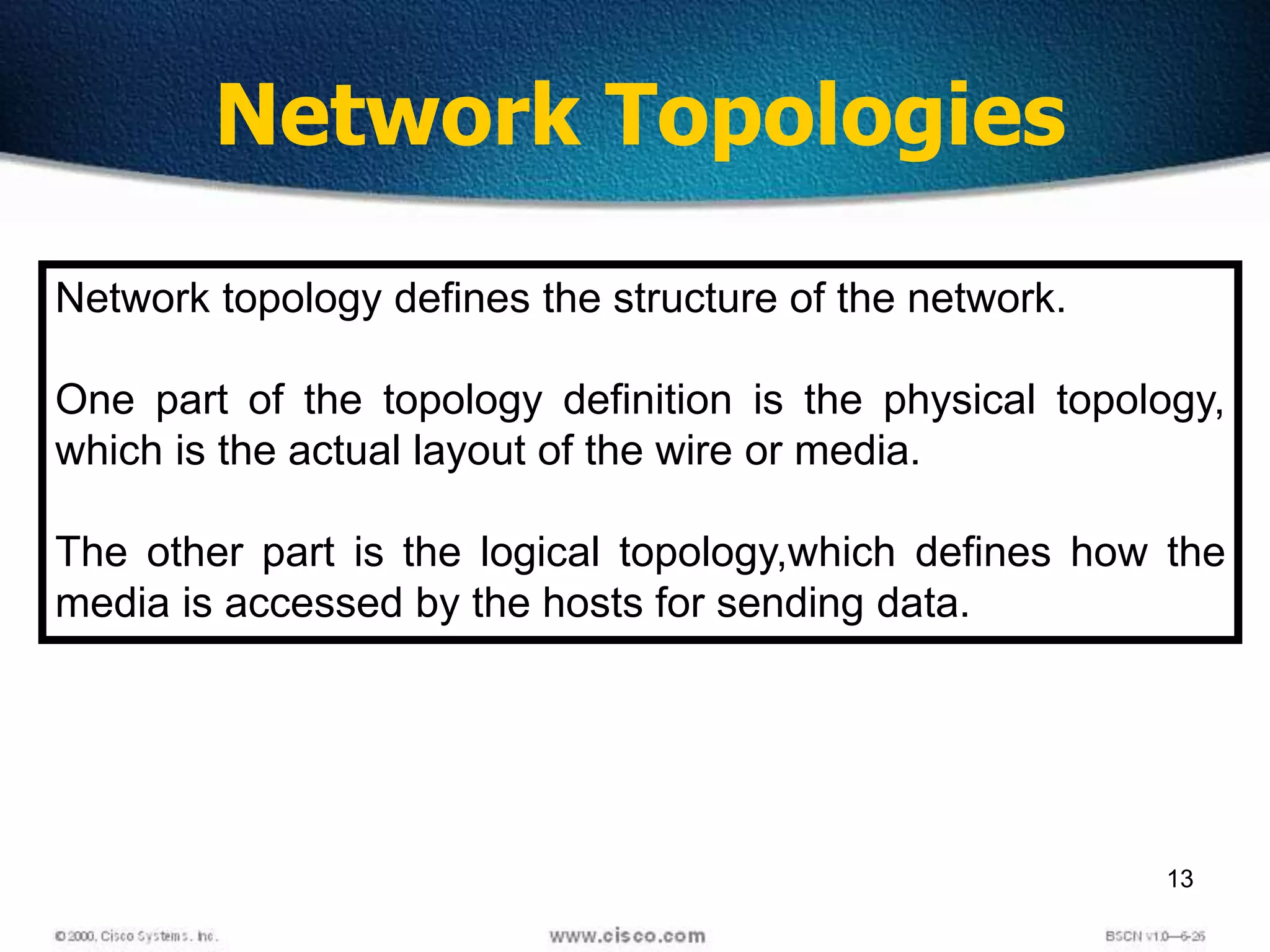 Network Topologies

Network topology defines the structure of the network.

One part of the topology definition is the physical topology, which is the actual layout of the wire or media.

The other part is the logical topology,which defines how the media is accessed by the hosts for sending data.

13

© 2000, Cisco Systems, Inc.

www.cisco.com

BSCN v1.0—6-26